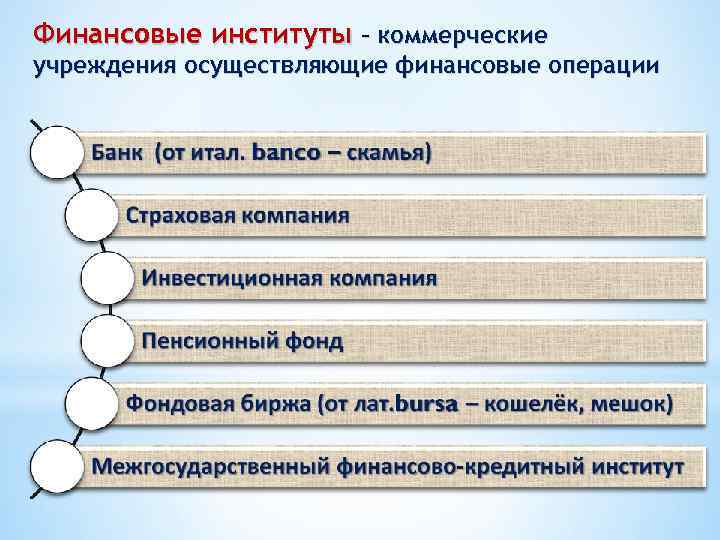 Финансовые институты – коммерческие учреждения осуществляющие финансовые операции

Банк (от итал. banco – скамья)

Страховая компания

Инвестиционная компания

Пенсионный фонд

Фондовая биржа (от лат.bursa – кошелёк, мешок)

Межгосударственный финансово-кредитный институт